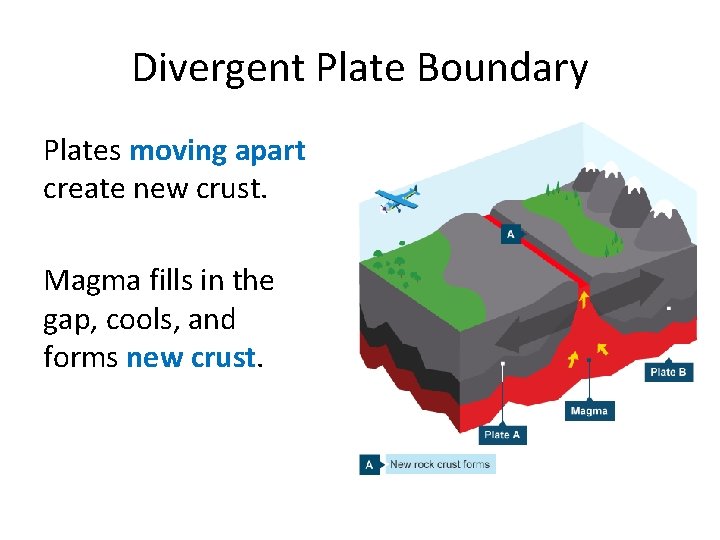 Divergent Plate Boundary

Plates moving apart create new crust.

Magma fills in the gap, cools, and forms new crust.

A

Plate B

Magma

Plate A

A New rock crust forms